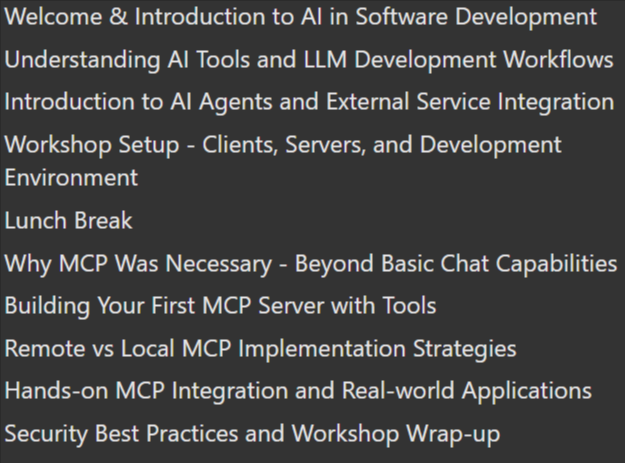 Welcome & Introduction to AI in Software Development

Understanding AI Tools and LLM Development Workflows

Introduction to AI Agents and External Service Integration

Workshop Setup - Clients, Servers, and Development Environment

Lunch Break

Why MCP Was Necessary - Beyond Basic Chat Capabilities

Building Your First MCP Server with Tools

Remote vs Local MCP Implementation Strategies

Hands-on MCP Integration and Real-world Applications

Security Best Practices and Workshop Wrap-up